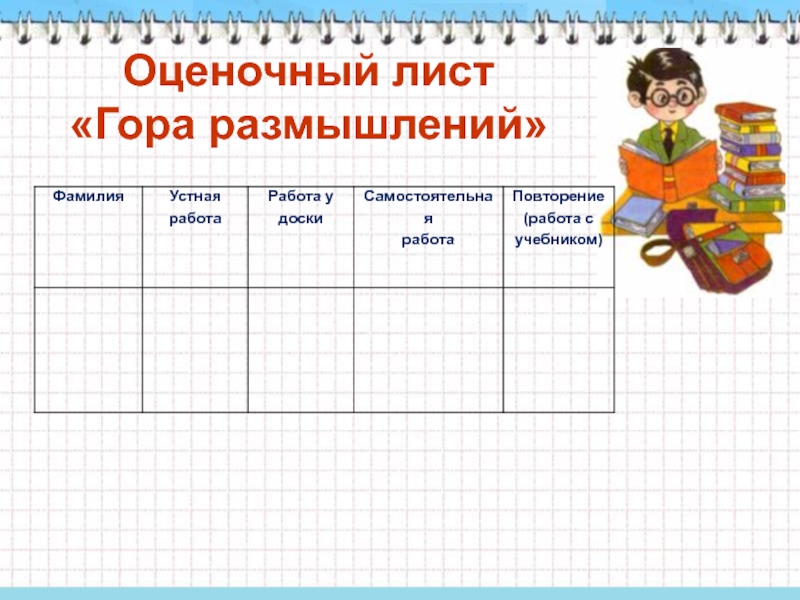 Оценочный лист
«Гора размышлений»

| Фамилия | Устная работа | Работа у доски | Самостоятельная работа | Повторение (работа с учебником) |
|---|---|---|---|---|
| | | | | |